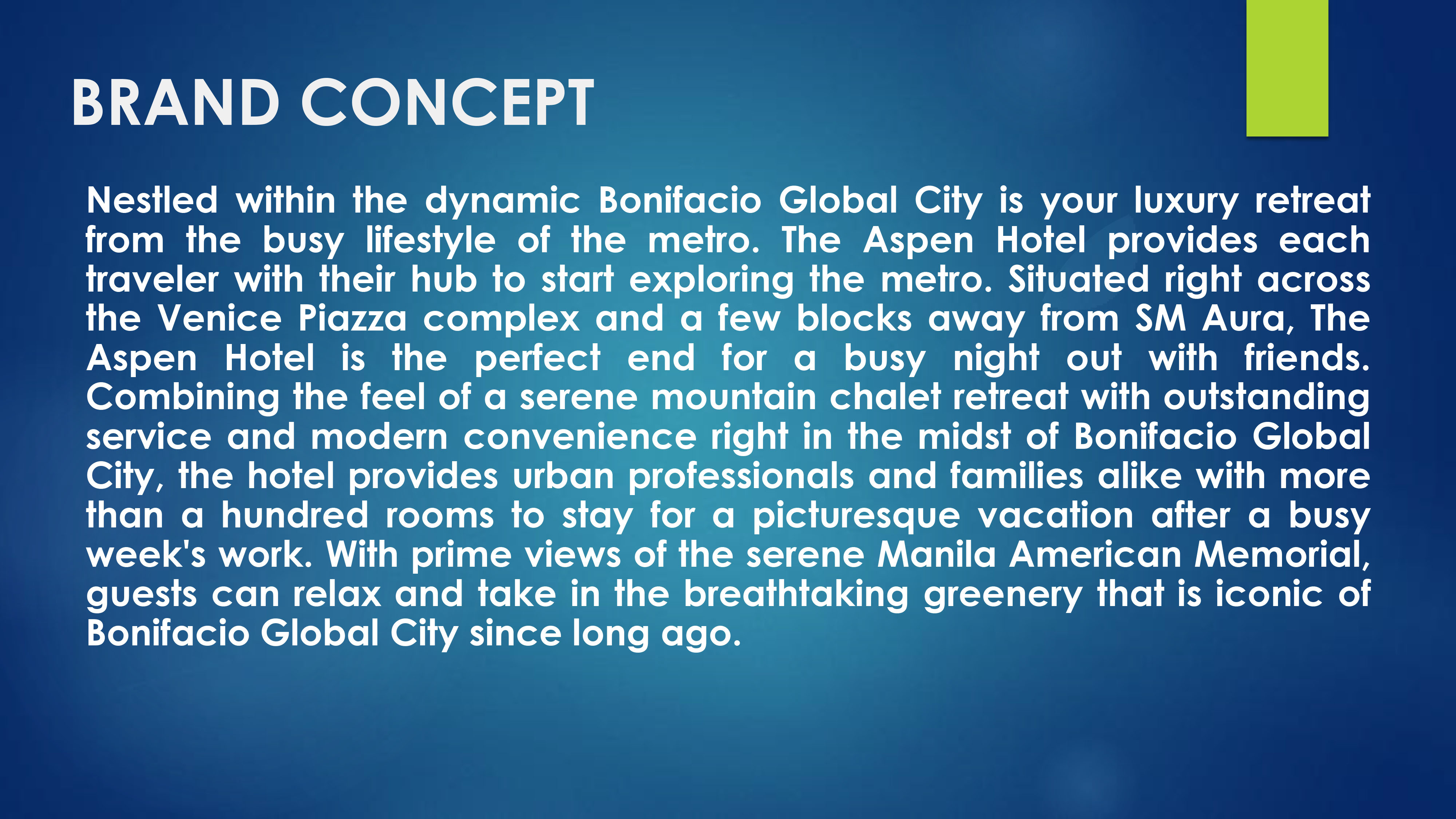 BRAND CONCEPT

Nestled within the dynamic Bonifacio Global City is your luxury retreat from the busy lifestyle of the metro. The Aspen Hotel provides each traveler with their hub to start exploring the metro. Situated right across the Venice Piazza complex and a few blocks away from SM Aura, The Aspen Hotel is the perfect end for a busy night out with friends. Combining the feel of a serene mountain chalet retreat with outstanding service and modern convenience right in the midst of Bonifacio Global City, the hotel provides urban professionals and families alike with more than a hundred rooms to stay for a picturesque vacation after a busy week's work. With prime views of the serene Manila American Memorial, guests can relax and take in the breathtaking greenery that is iconic of Bonifacio Global City since long ago.